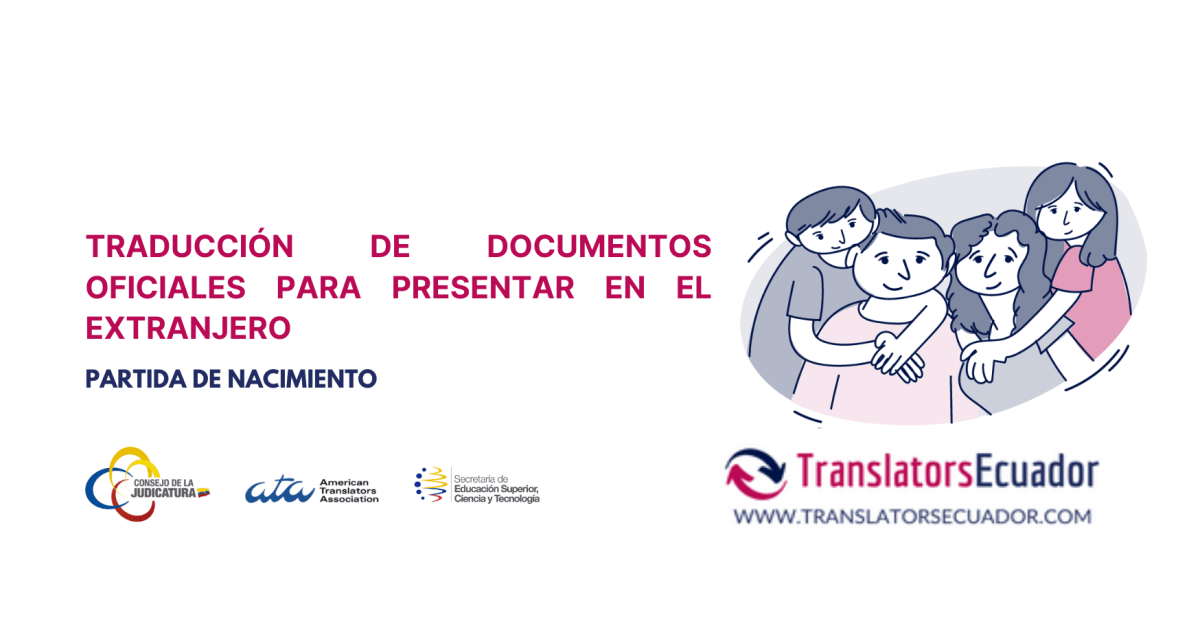 TRADUCCIÓN DE DOCUMENTOS OFICIALES PARA PRESENTAR EN EL EXTRANJERO

PARTIDA DE NACIMIENTO

CONSEJO DE LA JUDICATURA

ata American Translators Association

Secretaría de Educación Superior, Ciencia y Tecnología

TranslatorsEcuador

WWW.TRANSLATORSECUADOR.COM